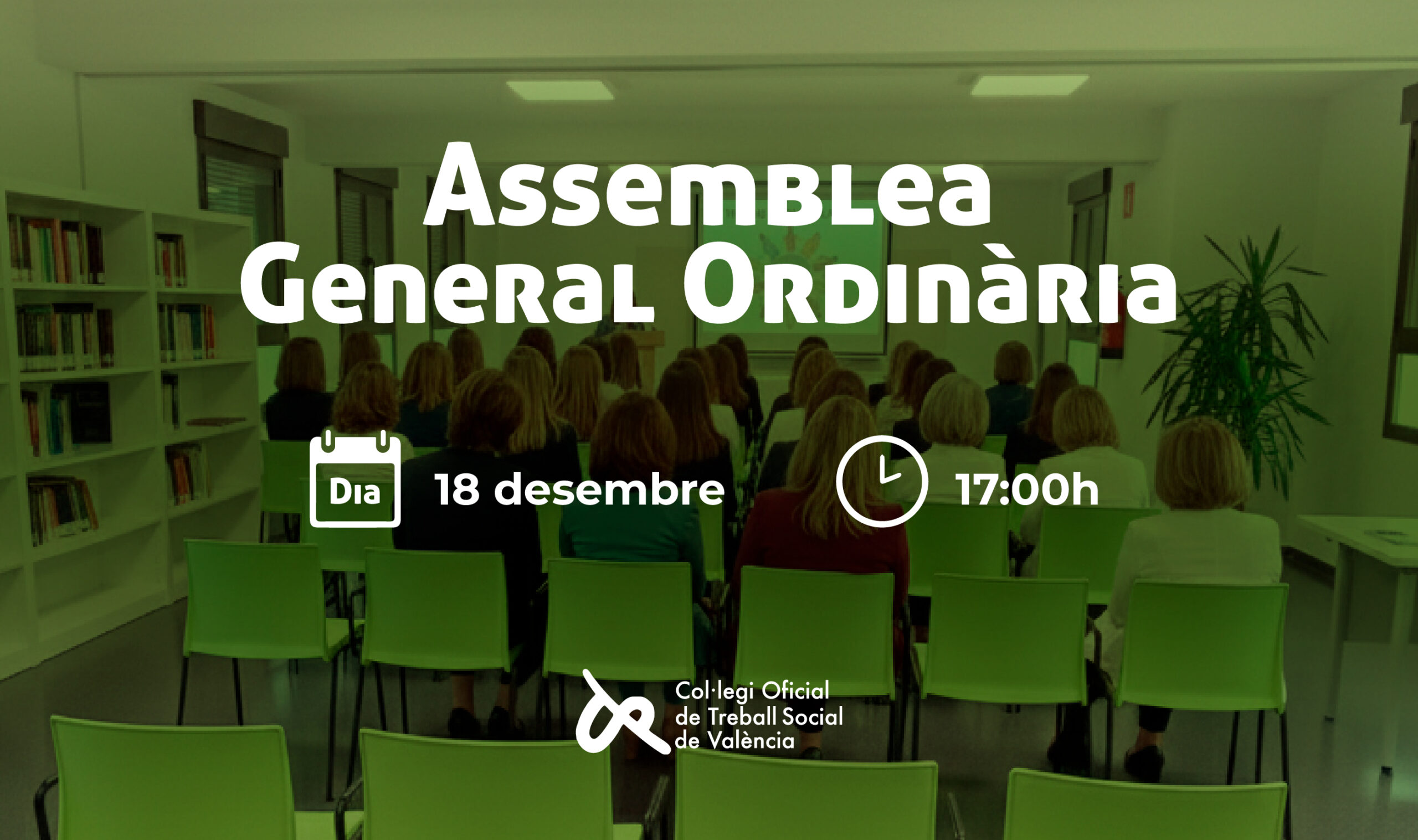 Assemblea General Ordinària

Dia 18 desembre

17:00h

Col·legi Oficial de Treball Social de València